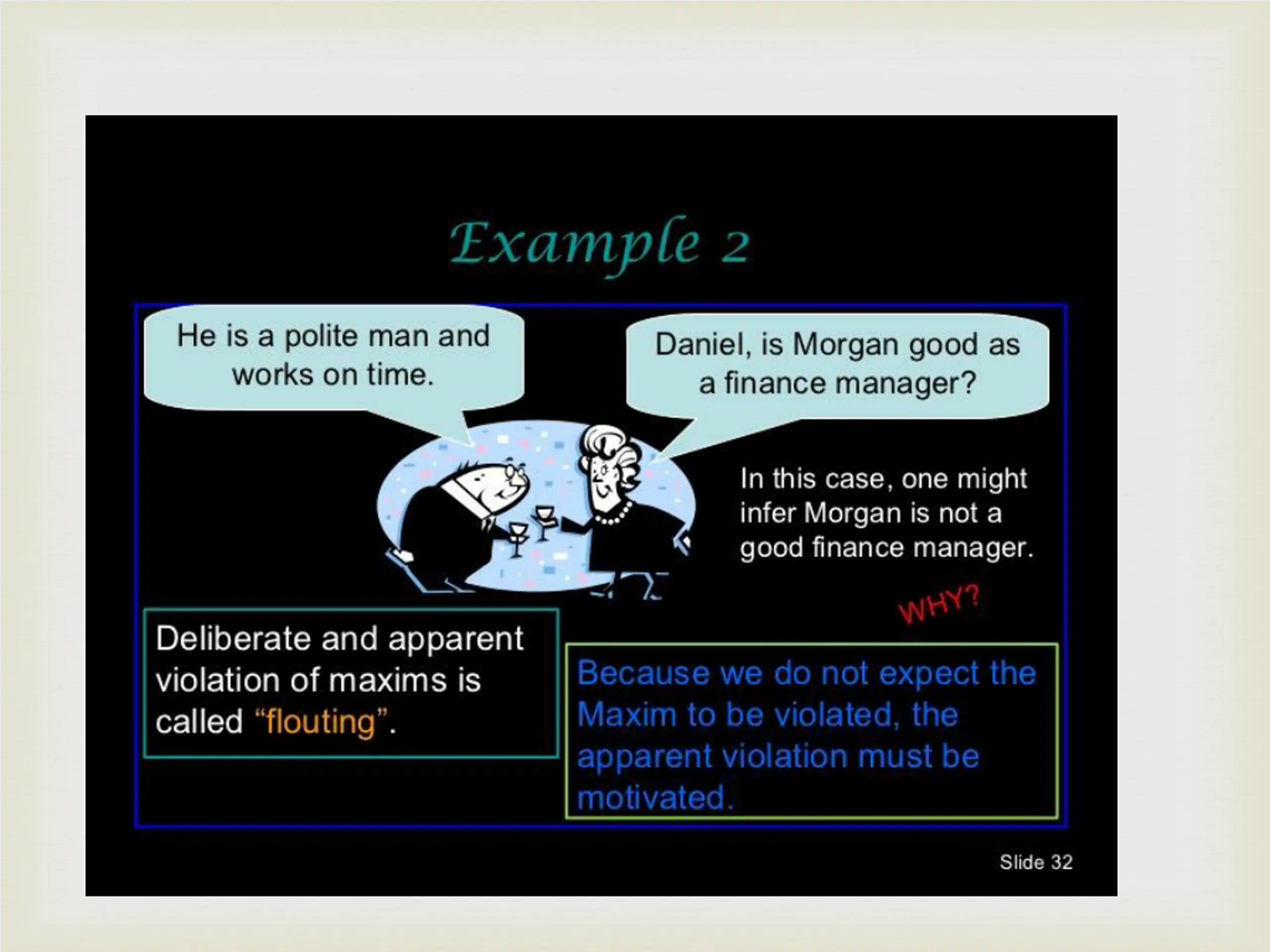 Example 2

He is a polite man and works on time.

Daniel, is Morgan good as a finance manager?

In this case, one might infer Morgan is not a good finance manager.

WHY?

Deliberate and apparent violation of maxims is called “flouting”.

Because we do not expect the Maxim to be violated, the apparent violation must be motivated.

Slide 32